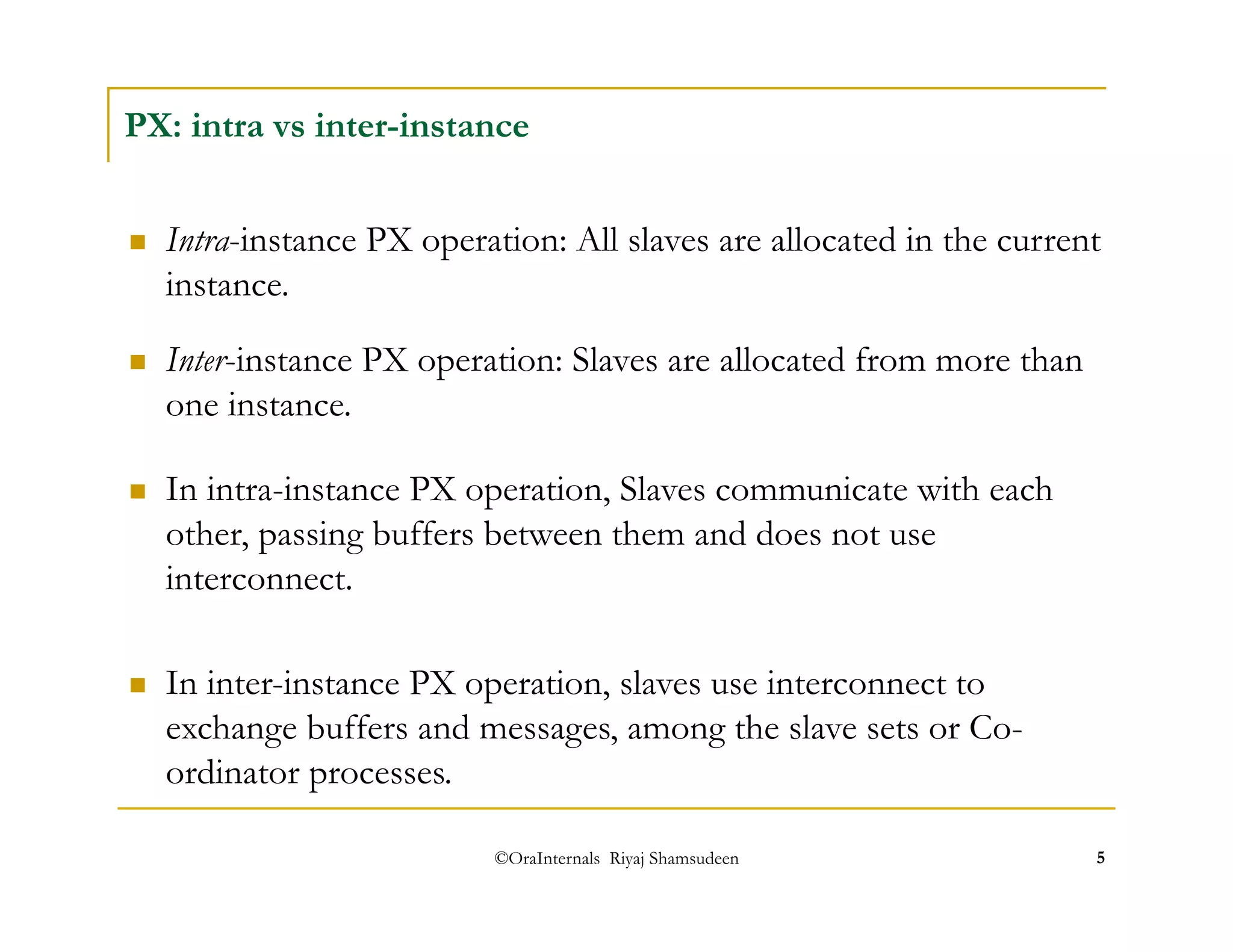 PX: intra vs inter-instance

Intra-instance PX operation: All slaves are allocated in the current instance.

Inter-instance PX operation: Slaves are allocated from more than one instance.

In intra-instance PX operation, Slaves communicate with each other, passing buffers between them and does not use interconnect.

In inter-instance PX operation, slaves use interconnect to exchange buffers and messages, among the slave sets or Co-ordinator processes.

©OraInternals Riyaj Shamsudeen 5